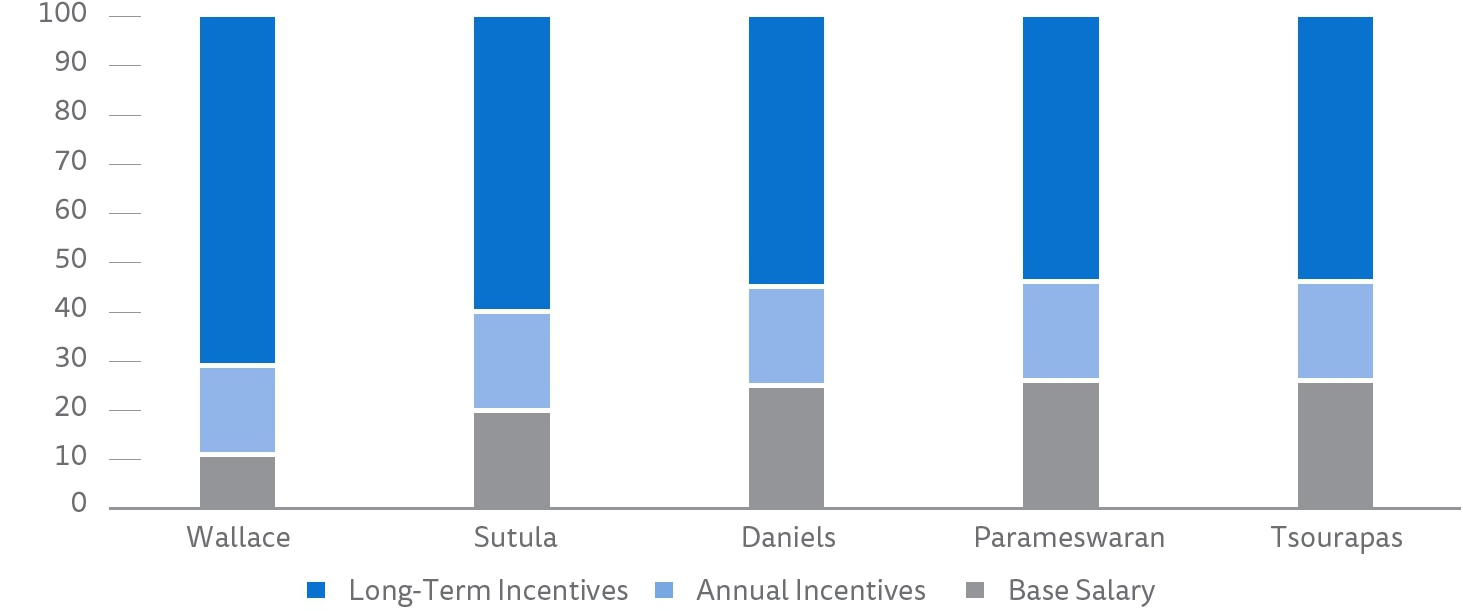 100
90
80
70
60
50
40
30
20
10
0

Wallace
Sutula
Daniels
Parameswaran
Tsourapas

Long-Term Incentives
Annual Incentives
Base Salary